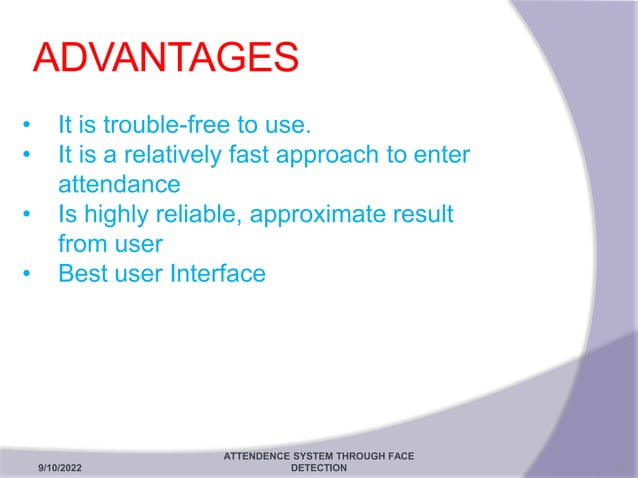 ADVANTAGES

• It is trouble-free to use.
• It is a relatively fast approach to enter attendance
• Is highly reliable, approximate result from user
• Best user Interface

9/10/2022

ATTENDENCE SYSTEM THROUGH FACE DETECTION